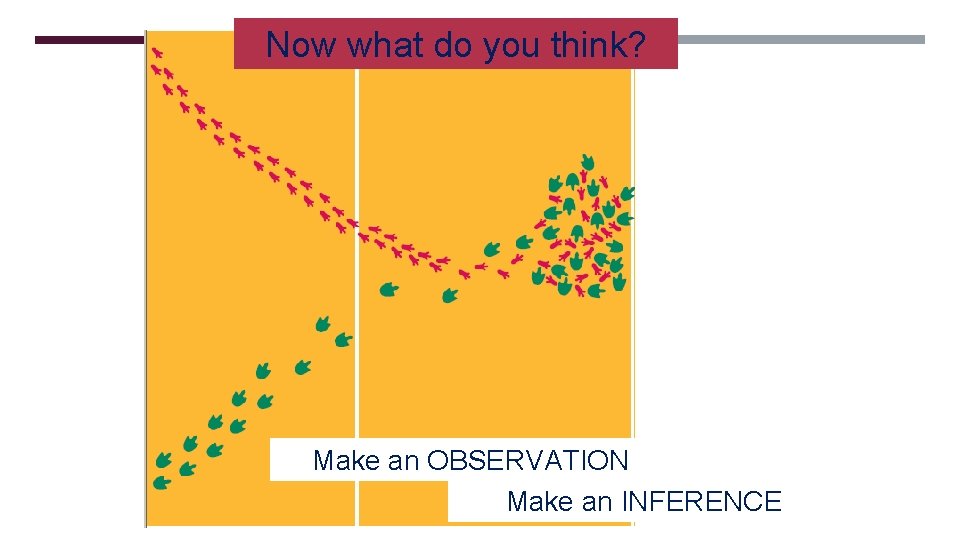 Now what do you think?

Make an OBSERVATION

Make an INFERENCE